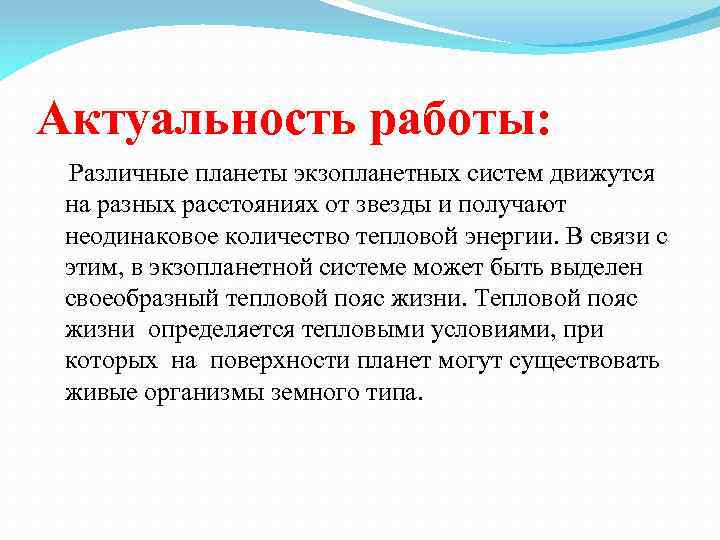 Актуальность работы:

Различные планеты экзопланетных систем движутся на разных расстояниях от звезды и получают неодинаковое количество тепловой энергии. В связи с этим, в экзопланетной системе может быть выделен своеобразный тепловой пояс жизни. Тепловой пояс жизни определяется тепловыми условиями, при которых на поверхности планет могут существовать живые организмы земного типа.